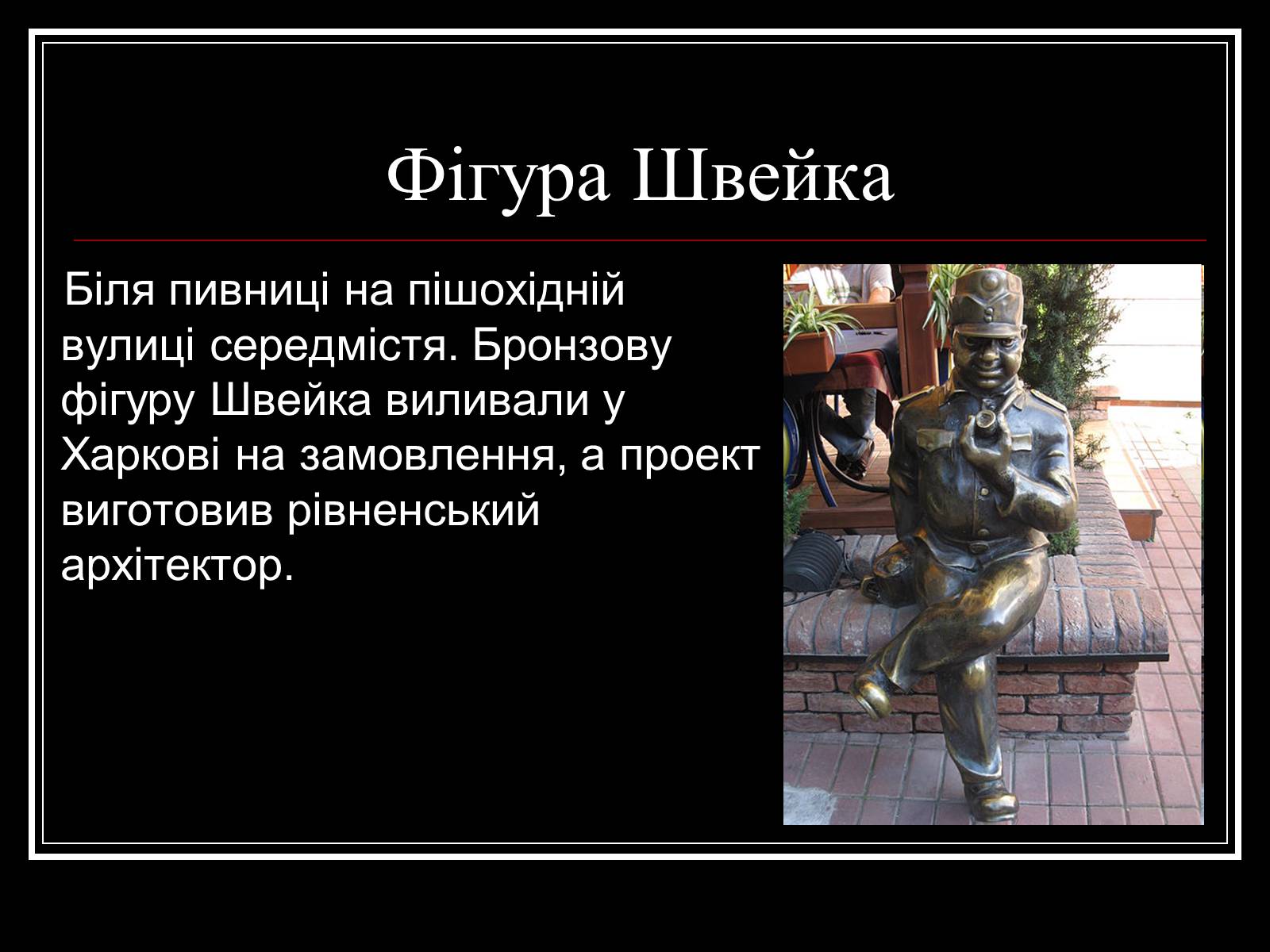 Фігура Швейка

Біля пивниці на пішохідній вулиці середмістя. Бронзову фігуру Швейка виливали у Харкові на замовлення, а проект виготовив рівненський архітектор.